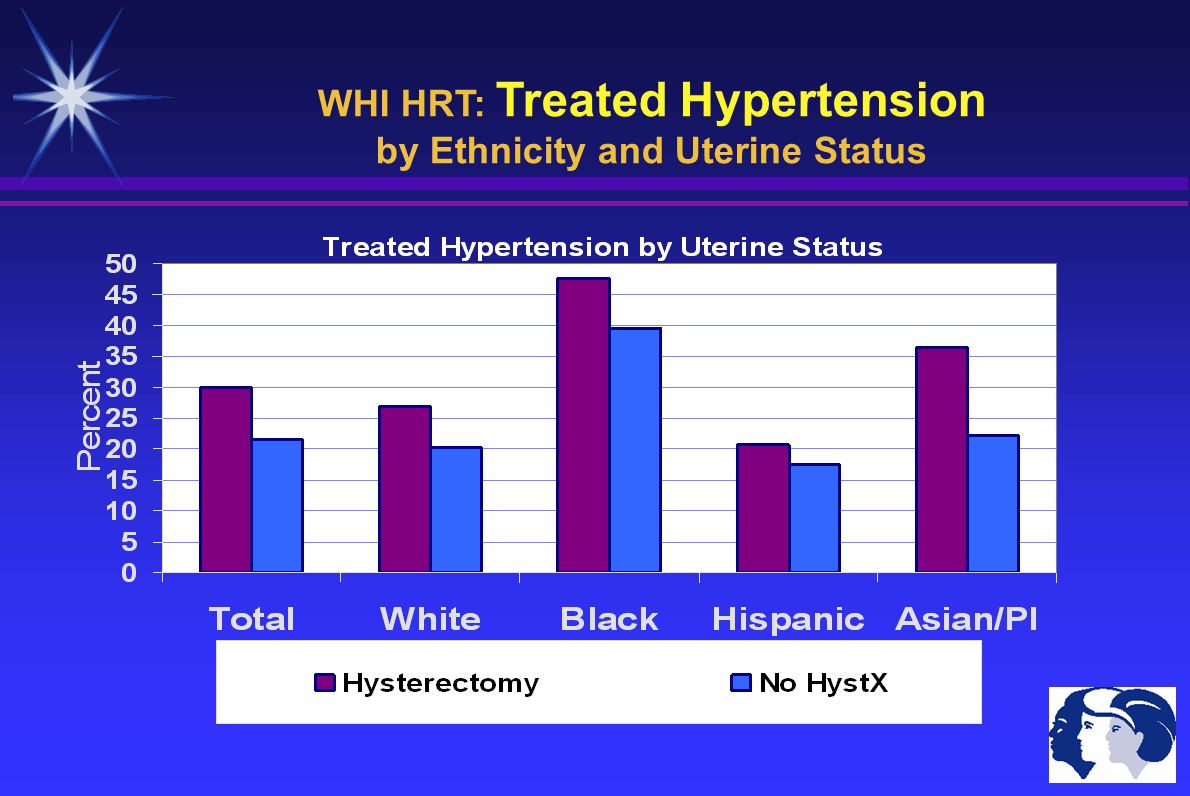 WHI HRT: Treated Hypertension by Ethnicity and Uterine Status

Treated Hypertension by Uterine Status

Percent

50
45
40
35
30
25
20
15
10
5
0

Total
White
Black
Hispanic
Asian/PI

Hysterectomy
No HystX